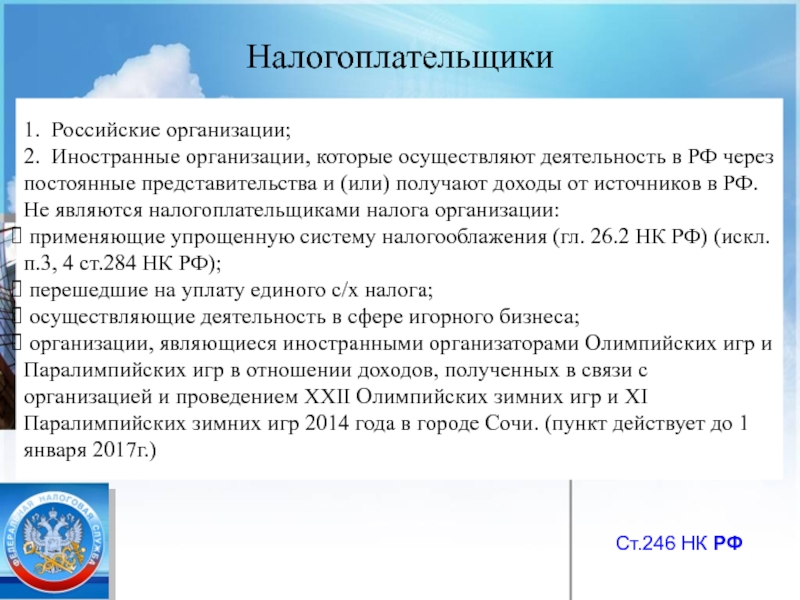 Налогоплательщики

1. Российские организации;
2. Иностранные организации, которые осуществляют деятельность в РФ через постоянные представительства и (или) получают доходы от источников в РФ.
Не являются налогоплательщиками налога организации:
 применяющие упрощенную систему налогооблажения (гл. 26.2 НК РФ) (искл. п.3, 4 ст.284 НК РФ);
 перешедшие на уплату единого с/х налога;
 осуществляющие деятельность в сфере игорного бизнеса;
 организации, являющиеся иностранными организаторами Олимпийских игр и Паралимпийских игр в отношении доходов, полученных в связи с организацией и проведением XXII Олимпийских зимних игр и XI Паралимпийских зимних игр 2014 года в городе Сочи. (пункт действует до 1 января 2017г.)

ФЕДЕРАЛЬНАЯ НАЛОГОВАЯ СЛУЖБА

Ст.246 НК РФ